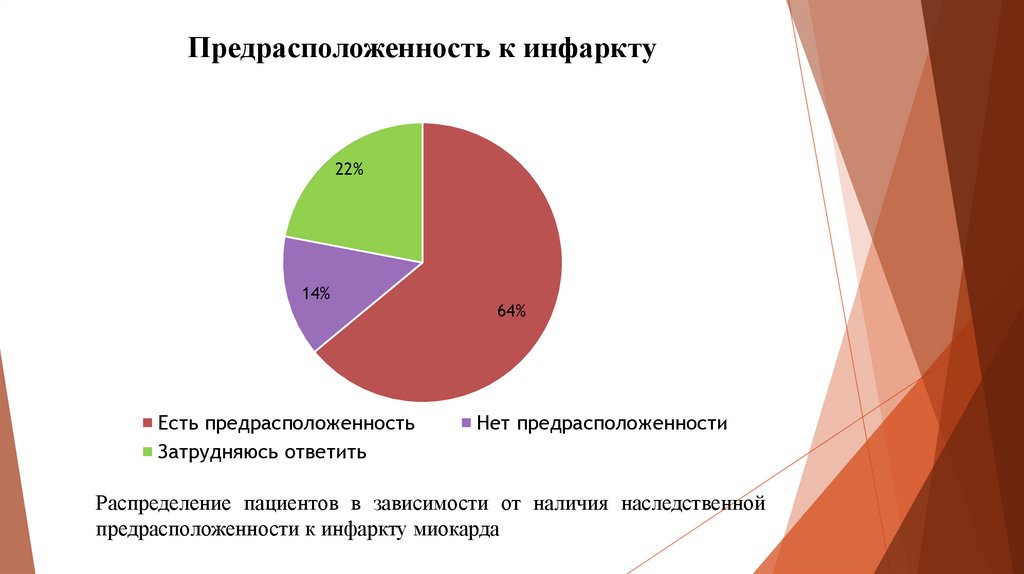 Предрасположенность к инфаркту

22%

14%

64%

Есть предрасположенность
Нет предрасположенности
Затрудняюсь ответить

Распределение пациентов в зависимости от наличия наследственной предрасположенности к инфаркту миокарда